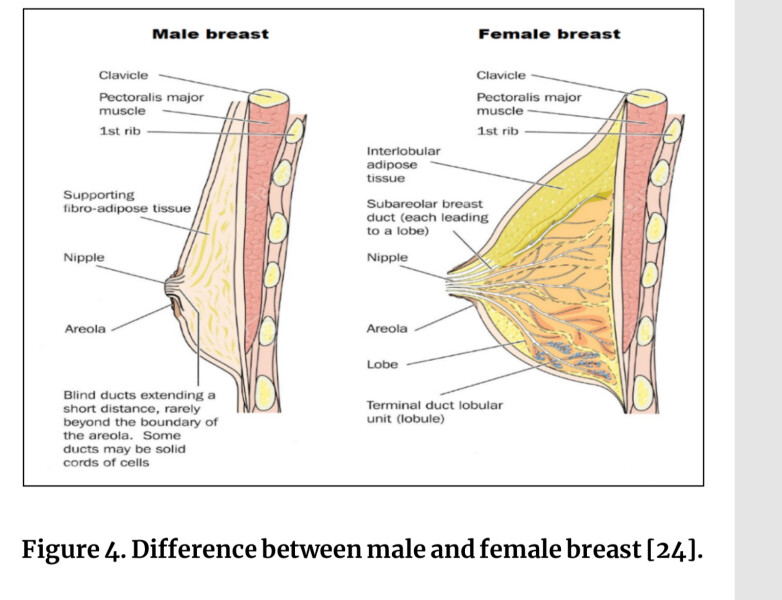 Male breast

Clavicle

Pectoralis major muscle

1st rib

Supporting fibro-adipose tissue

Nipple

Areola

Blind ducts extending a short distance, rarely beyond the boundary of the areola. Some ducts may be solid cords of cells

Female breast

Clavicle

Pectoralis major muscle

1st rib

Interlobular adipose tissue

Subareolar breast duct (each leading to a lobe)

Nipple

Areola

Lobe

Terminal duct lobular unit (lobule)

Figure 4. Difference between male and female breast [24].